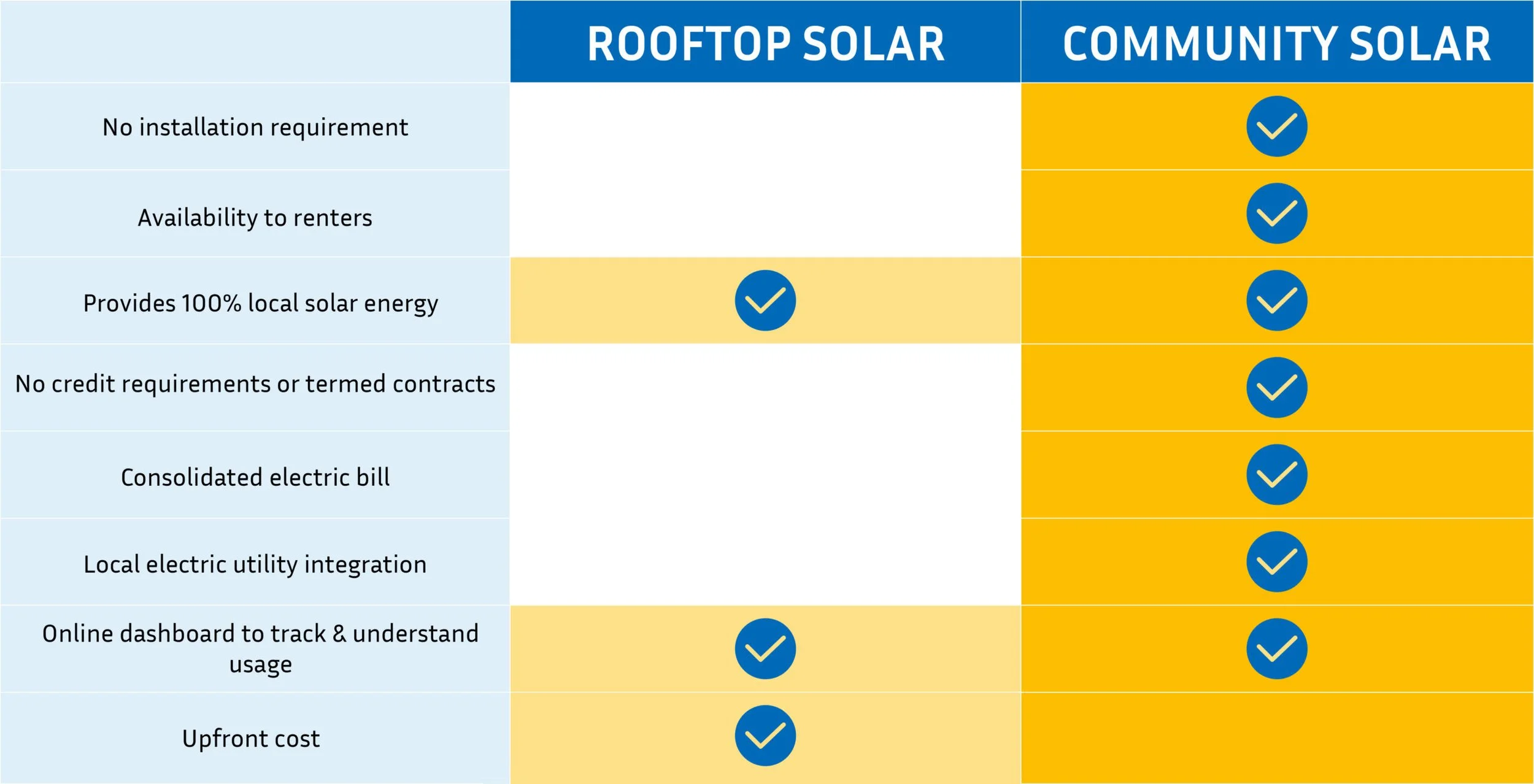 | | ROOFTOP SOLAR | COMMUNITY SOLAR |
|---|---|---|
| No installation requirement | | ✓ |
| Availability to renters | | ✓ |
| Provides 100% local solar energy | ✓ | ✓ |
| No credit requirements or termed contracts | | ✓ |
| Consolidated electric bill | | ✓ |
| Local electric utility integration | | ✓ |
| Online dashboard to track & understand usage | ✓ | ✓ |
| Upfront cost | ✓ | |